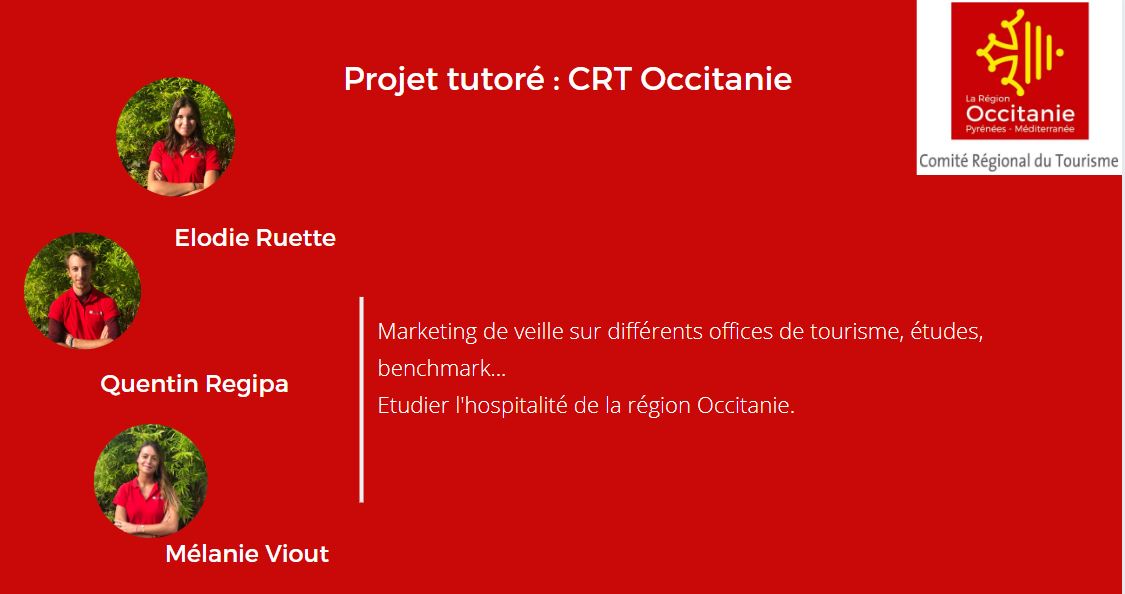 Projet tutoré : CRT Occitanie

La Région
Occitanie
Pyrénées - Méditerranée
Comité Régional du Tourisme

Elodie Ruette

Quentin Regipa

Mélanie Viout

Marketing de veille sur différents offices de tourisme, études, benchmark...
Etudier l'hospitalité de la région Occitanie.